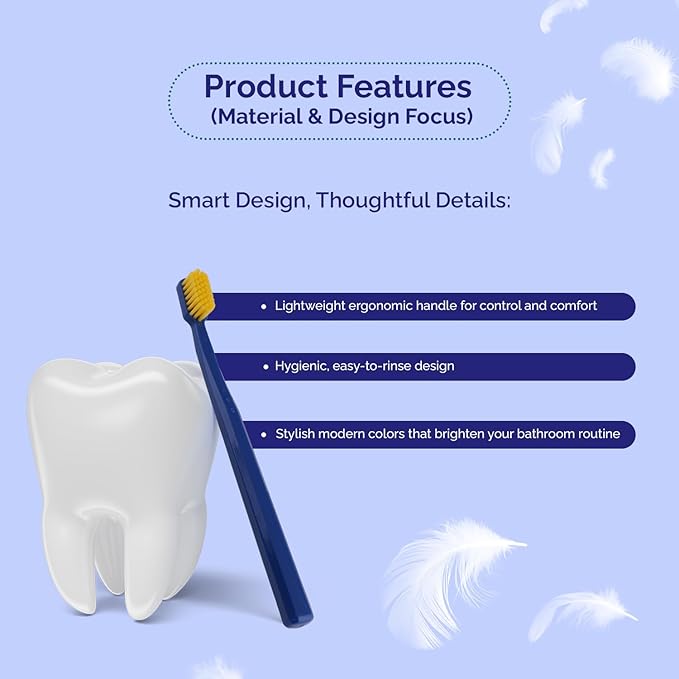 Product Features
(Material & Design Focus)

Smart Design, Thoughtful Details:

• Lightweight ergonomic handle for control and comfort

• Hygienic, easy-to-rinse design

• Stylish modern colors that brighten your bathroom routine